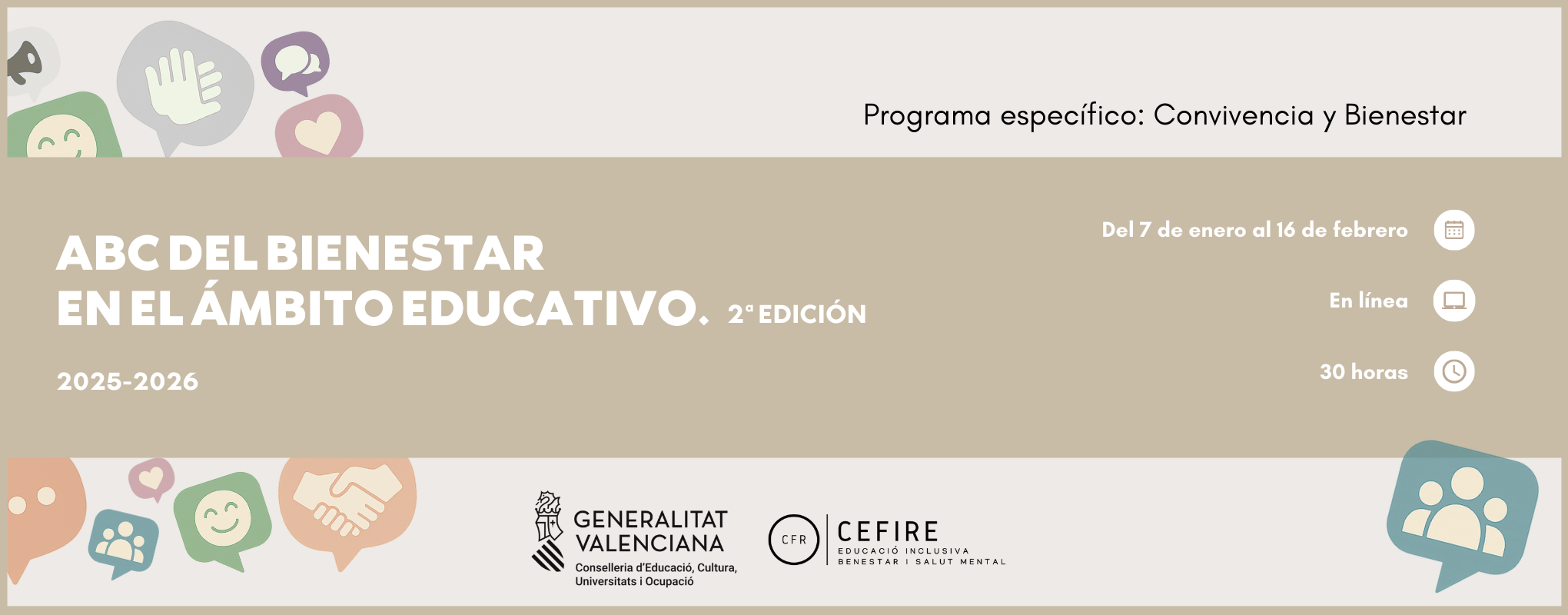 Programa específico: Convivencia y Bienestar

ABC DEL BIENESTAR EN EL ÁMBITO EDUCATIVO. 2ª EDICIÓN

2025-2026

Del 7 de enero al 16 de febrero

En línea

30 horas

GENERALITAT VALENCIANA
Conselleria d'Educació, Cultura, Universitats i Ocupació

CFR
CEFIRE
EDUCACIÓ INCLUSIVA
BENESTAR I SALUT MENTAL